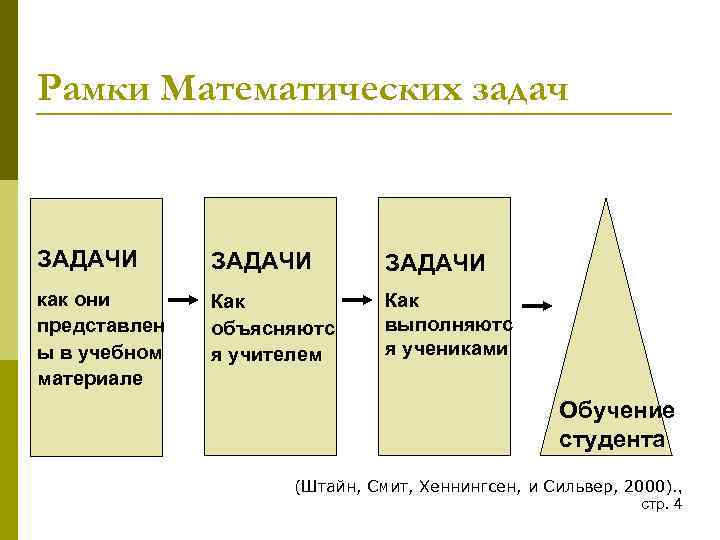 Рамки Математических задач

ЗАДАЧИ

как они представлены в учебном материале

ЗАДАЧИ

Как объясняются учителем

ЗАДАЧИ

Как выполняются учениками

Обучение студента

(Штайн, Смит, Хеннингсен, и Сильвер, 2000)., стр. 4